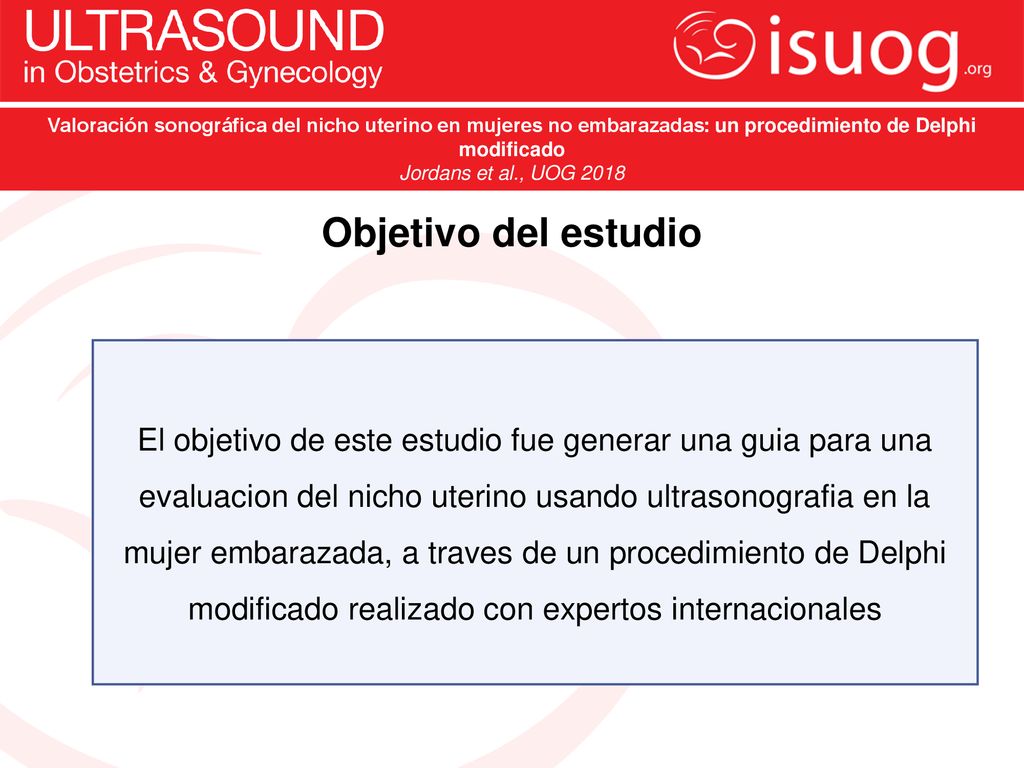 ULTRASOUND
in Obstetrics & Gynecology

isuog.org

Valoración sonográfica del nicho uterino en mujeres no embarazadas: un procedimiento de Delphi modificado
Jordans et al., UOG 2018

Objetivo del estudio

El objetivo de este estudio fue generar una guia para una evaluacion del nicho uterino usando ultrasonografia en la mujer embarazada, a traves de un procedimiento de Delphi modificado realizado con expertos internacionales